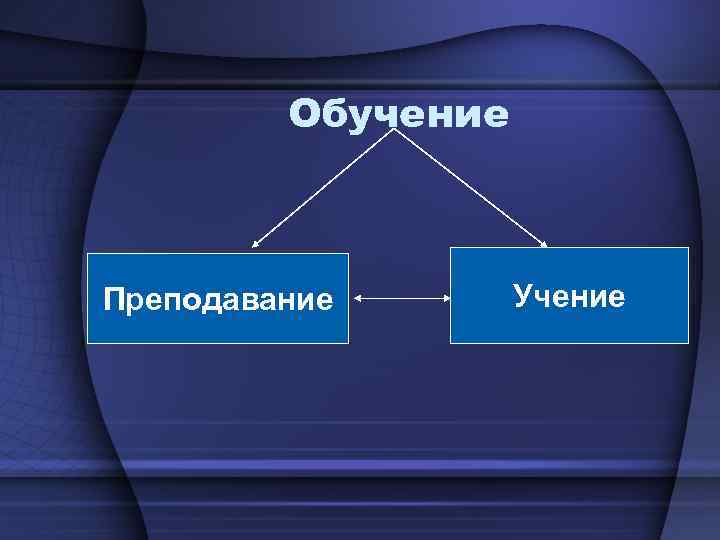 Обучение

Преподавание

Учение